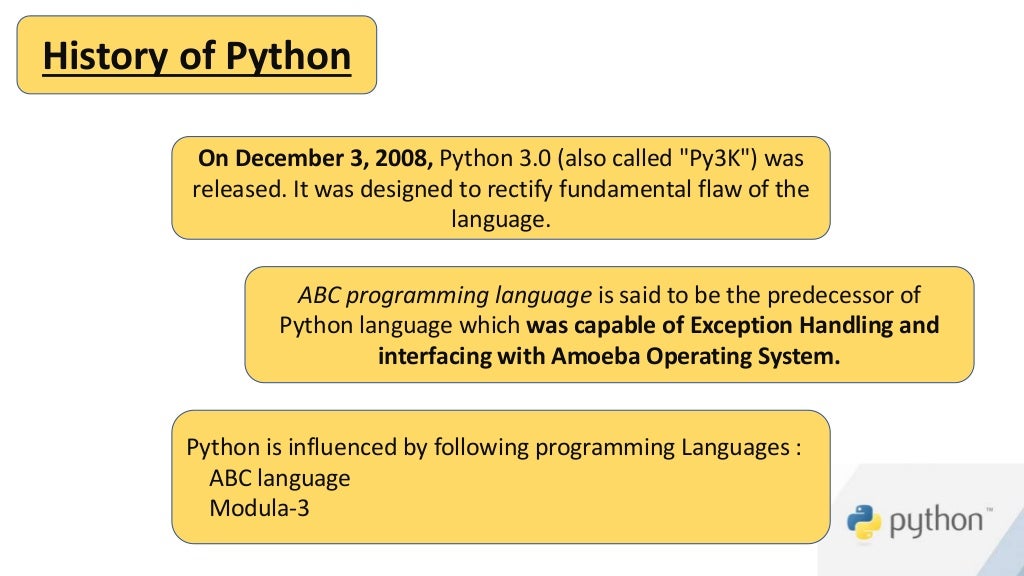 History of Python

On December 3, 2008, Python 3.0 (also called "Py3K") was released. It was designed to rectify fundamental flaw of the language.

ABC programming language is said to be the predecessor of Python language which was capable of Exception Handling and interfacing with Amoeba Operating System.

Python is influenced by following programming Languages :
ABC language
Modula-3

python™